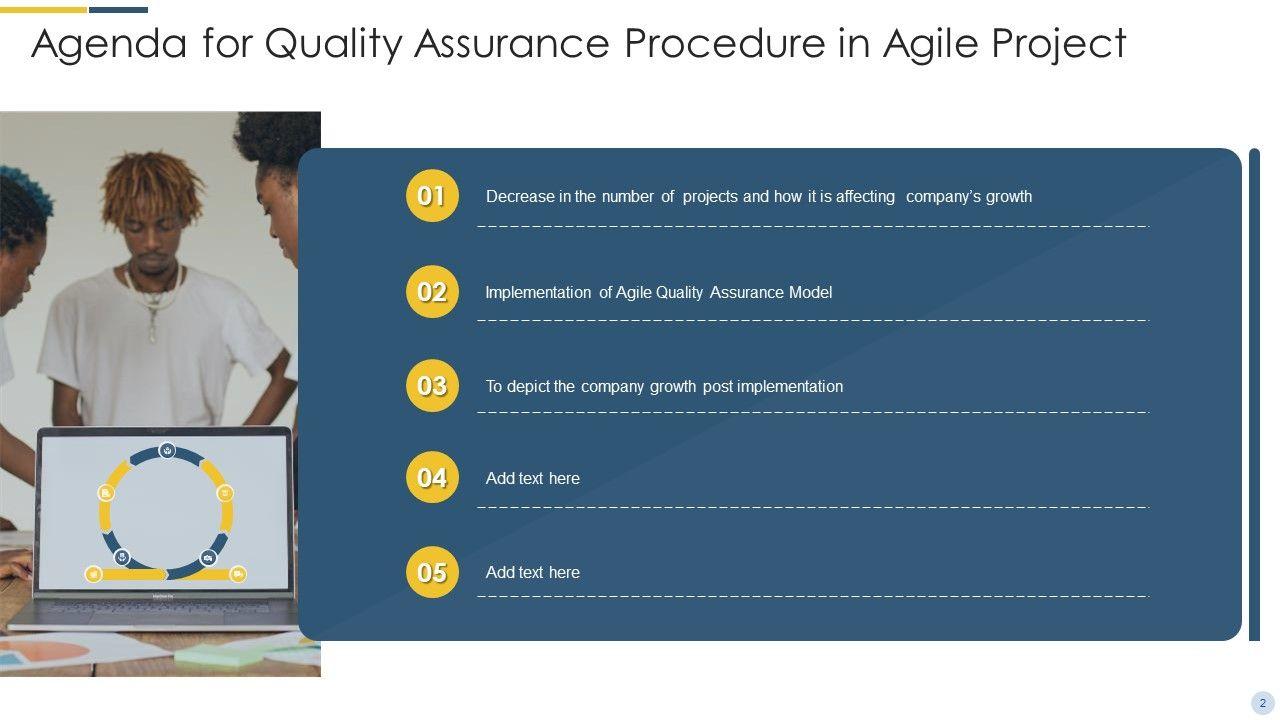 Agenda for Quality Assurance Procedure in Agile Project

01 Decrease in the number of projects and how it is affecting company's growth

02 Implementation of Agile Quality Assurance Model

03 To depict the company growth post implementation

04 Add text here

05 Add text here

2